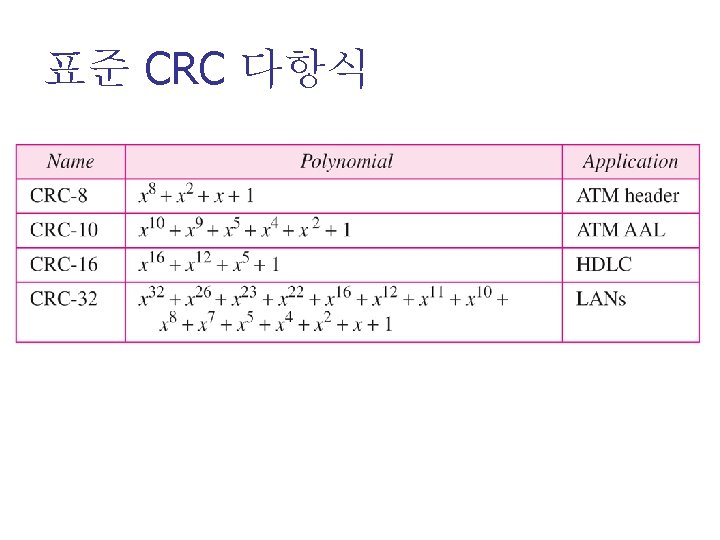 표준 CRC 다항식

| Name | Polynomial | Application |
|---|---|---|
| CRC-8 | $x^8 + x^2 + x + 1$ | ATM header |
| CRC-10 | $x^{10} + x^9 + x^5 + x^4 + x^2 + 1$ | ATM AAL |
| CRC-16 | $x^{16} + x^{12} + x^5 + 1$ | HDLC |
| CRC-32 | $x^{32} + x^{26} + x^{23} + x^{22} + x^{16} + x^{12} + x^{11} + x^{10} + x^8 + x^7 + x^5 + x^4 + x^2 + x + 1$ | LANs |